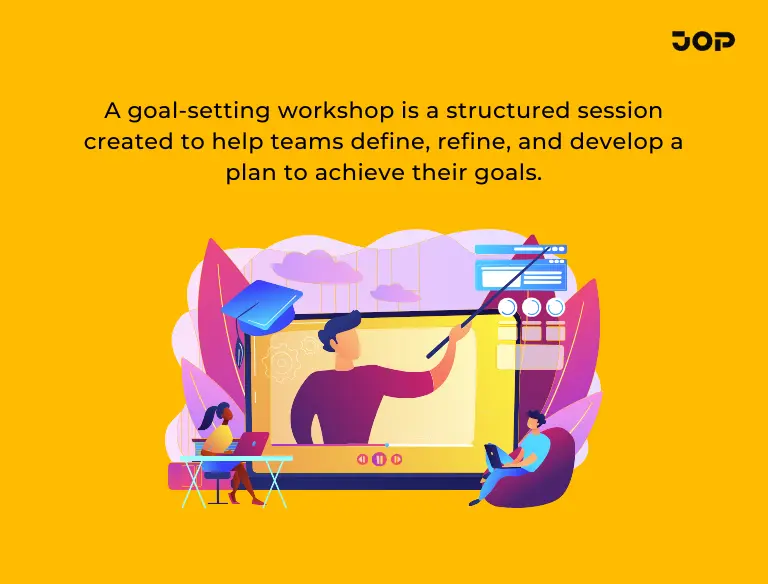 JOP

A goal-setting workshop is a structured session created to help teams define, refine, and develop a plan to achieve their goals.